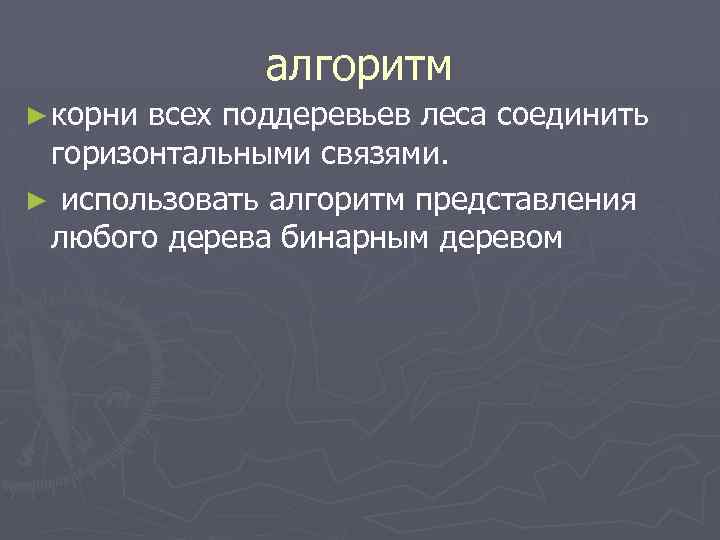 алгоритм

►корни всех поддеревьев леса соединить горизонтальными связями.

► использовать алгоритм представления любого дерева бинарным деревом